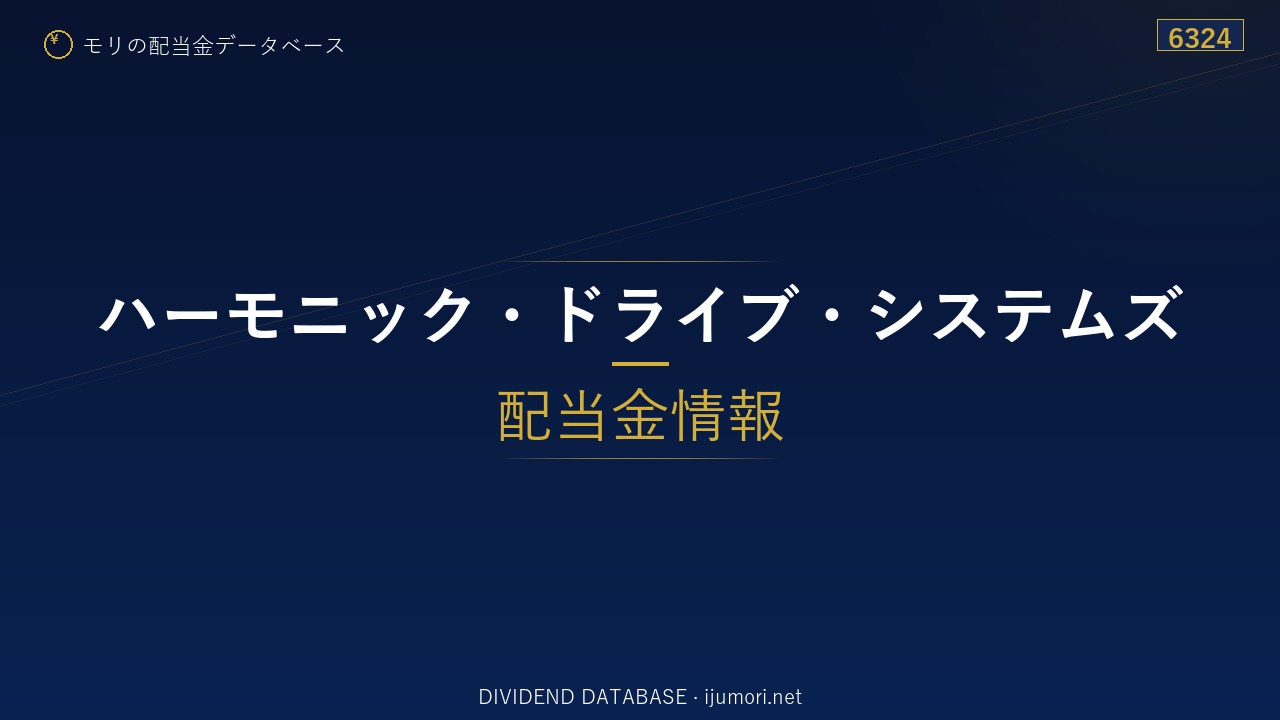 ¥ モリの配当金データベース

6324

ハーモニック・ドライブ・システムズ

配当金情報

DIVIDEND DATABASE · ijumori.net